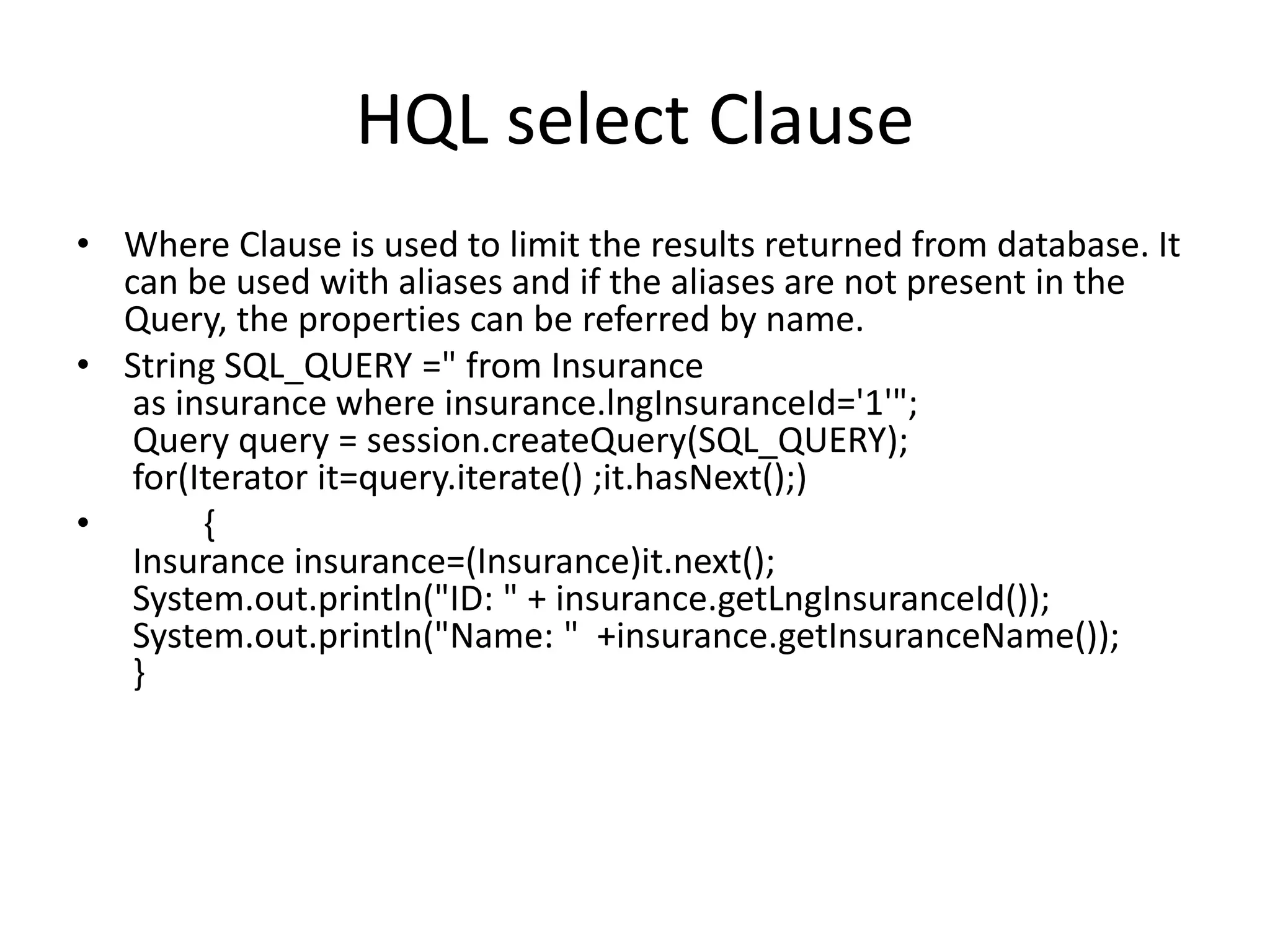 HQL select Clause

• Where Clause is used to limit the results returned from database. It can be used with aliases and if the aliases are not present in the Query, the properties can be referred by name.

• String SQL_QUERY =" from Insurance
as insurance where insurance.lngInsuranceId='1'";
Query query = session.createQuery(SQL_QUERY);
for(Iterator it=query.iterate() ;it.hasNext();)

• {
Insurance insurance=(Insurance)it.next();
System.out.println("ID: " + insurance.getLngInsuranceId());
System.out.println("Name: " +insurance.getInsuranceName());
}